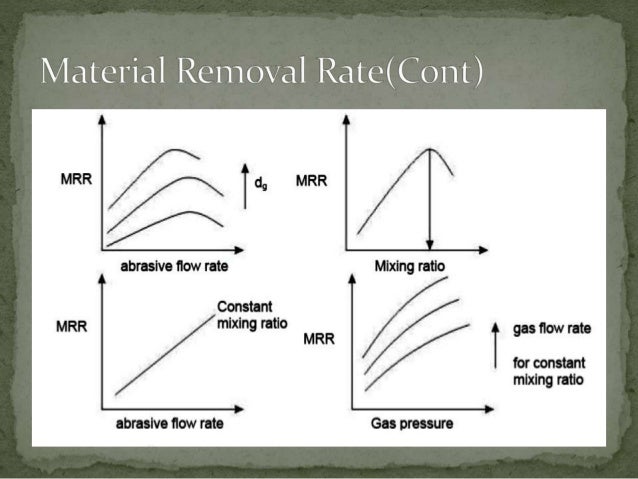 Material Removal Rate(Cont)

MRR

$d_g$

abrasive flow rate

MRR

Mixing ratio

MRR

Constant mixing ratio

abrasive flow rate

MRR

gas flow rate

for constant mixing ratio

Gas pressure